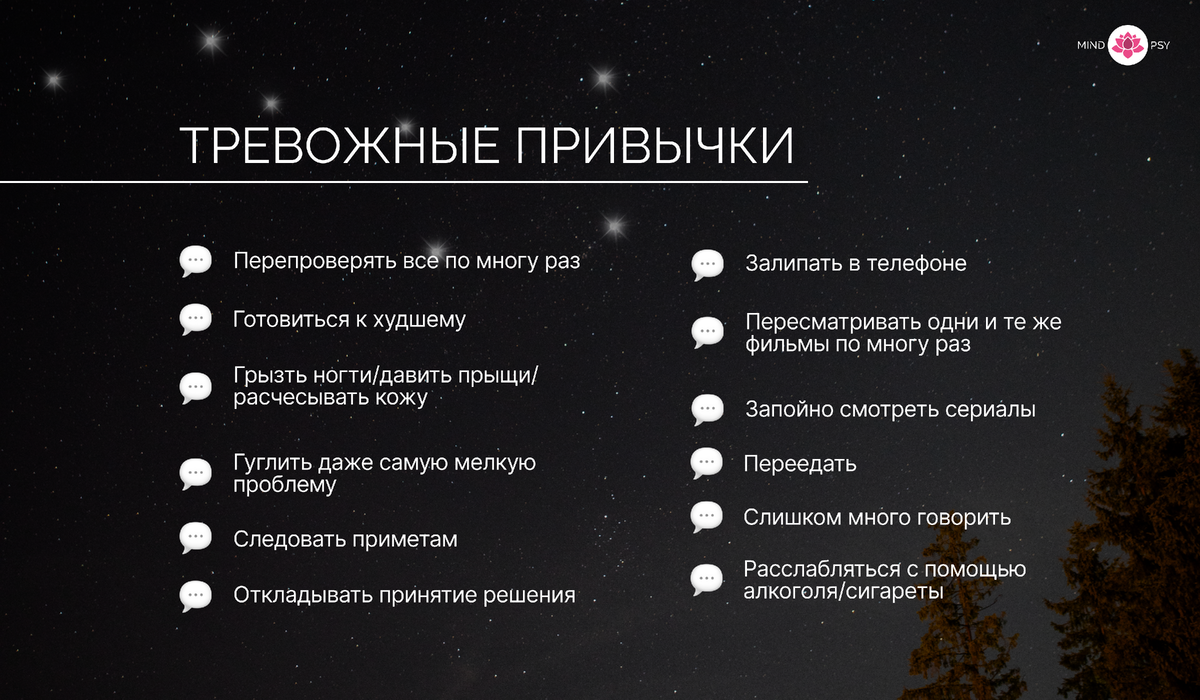 MIND PSY

ТРЕВОЖНЫЕ ПРИВЫЧКИ

Перепроверять все по многу раз

Готовиться к худшему

Грызть ногти/давить прыщи/ расчесывать кожу

Гуглить даже самую мелкую проблему

Следовать приметам

Откладывать принятие решения

Залипать в телефоне

Пересматривать одни и те же фильмы по многу раз

Запойно смотреть сериалы

Переедать

Слишком много говорить

Расслабляться с помощью алкоголя/сигареты